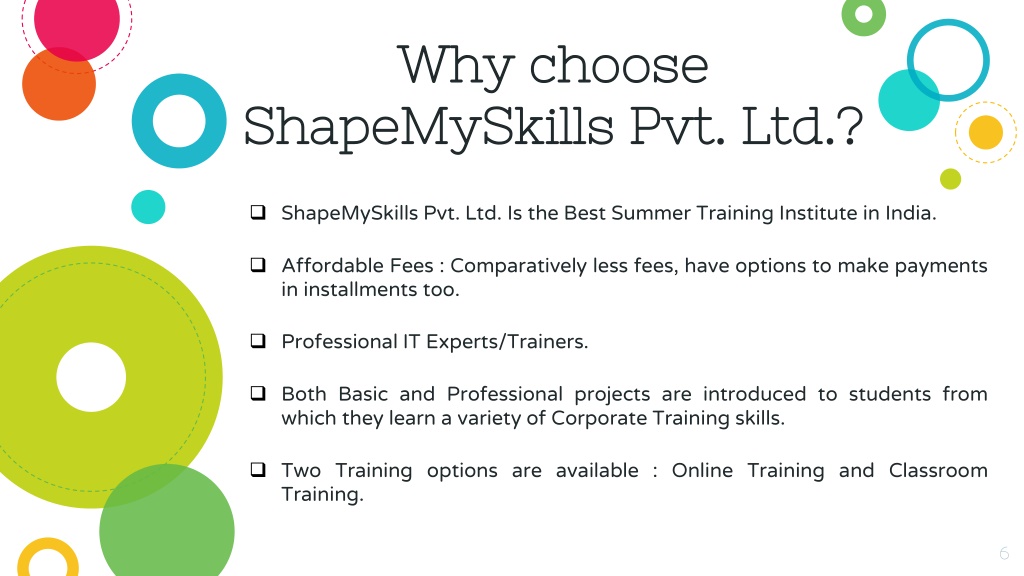 Why choose ShapeMySkills Pvt. Ltd.?

❑ ShapeMySkills Pvt. Ltd. Is the Best Summer Training Institute in India.

❑ Affordable Fees : Comparatively less fees, have options to make payments in installments too.

❑ Professional IT Experts/Trainers.

❑ Both Basic and Professional projects are introduced to students from which they learn a variety of Corporate Training skills.

❑ Two Training options are available : Online Training and Classroom Training.

6